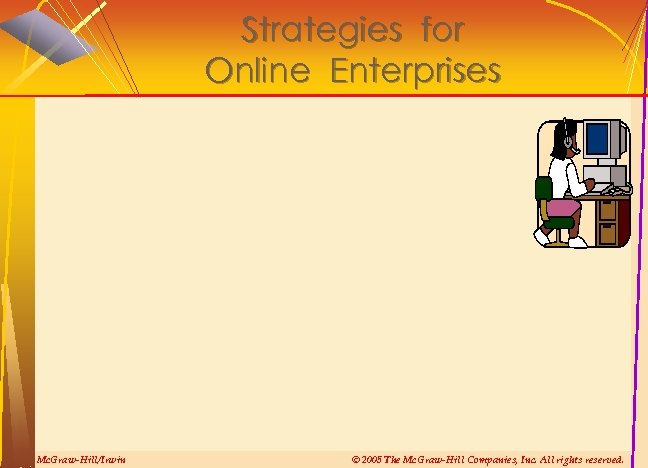 Strategies for Online Enterprises

McGraw-Hill/Irwin

© 2005 The McGraw-Hill Companies, Inc. All rights reserved.